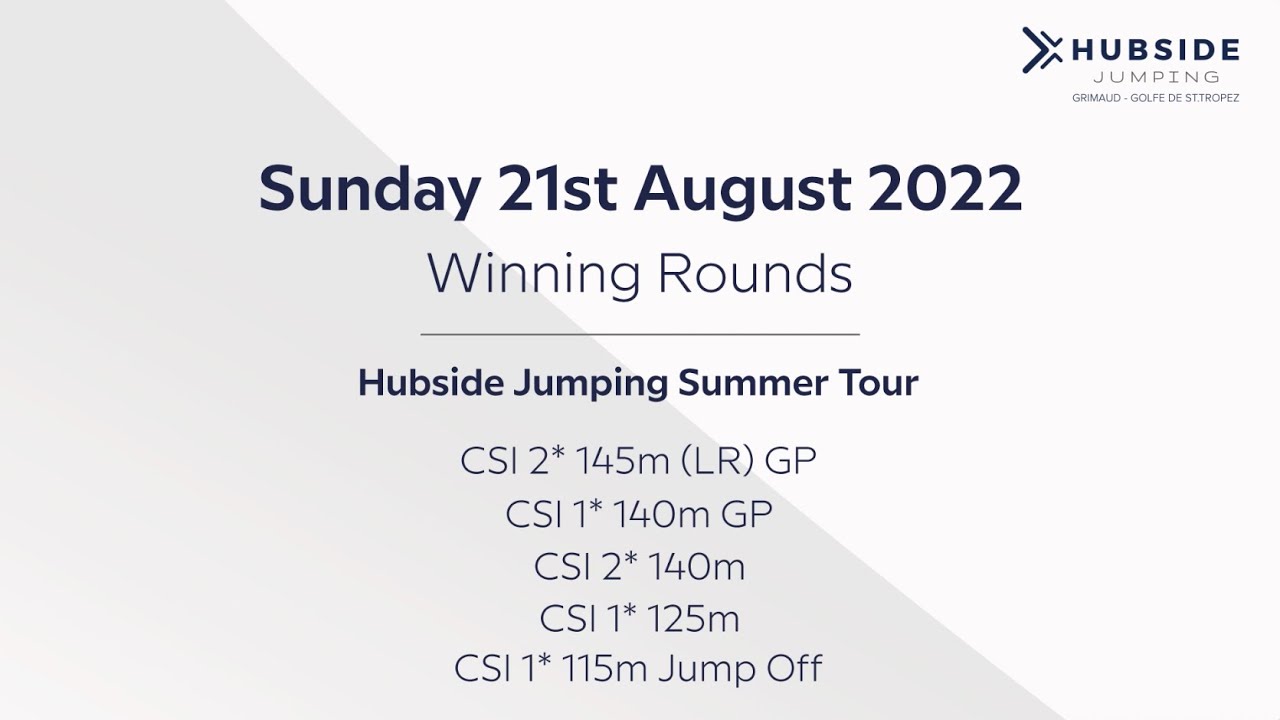 HUBSIDE
JUMPING
GRIMAUD - GOLFE DE ST.TROPEZ

Sunday 21st August 2022
Winning Rounds

Hubside Jumping Summer Tour

CSI 2* 145m (LR) GP
CSI 1* 140m GP
CSI 2* 140m
CSI 1* 125m
CSI 1* 115m Jump Off